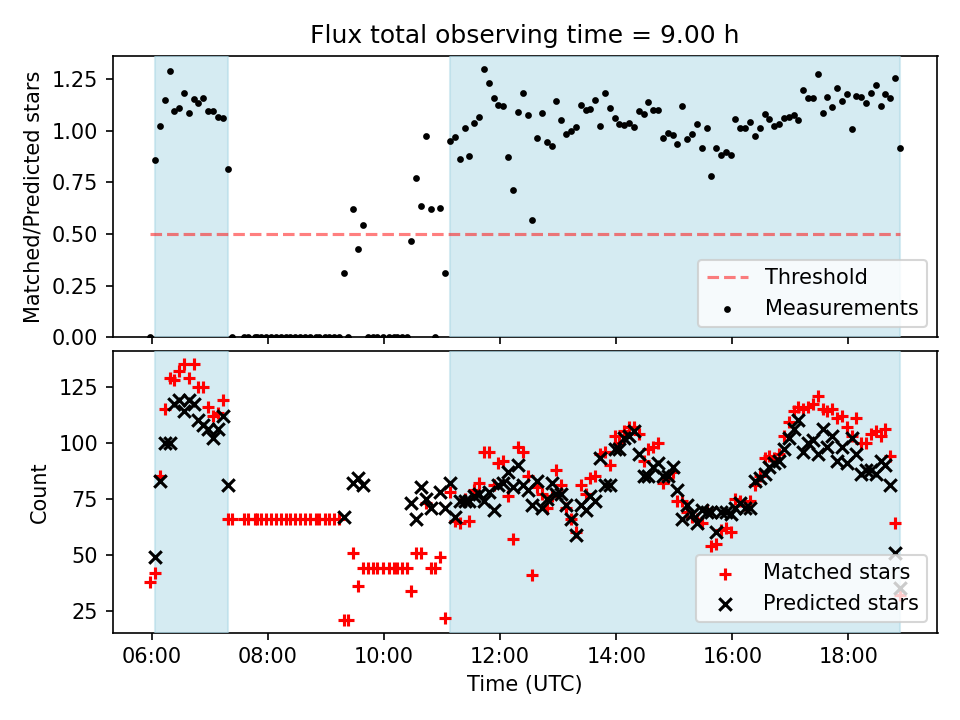 Flux total observing time = 9.00 h

Matched/Predicted stars

1.25
1.00
0.75
0.50
0.25
0.00

Threshold
Measurements

Count

125
100
75
50
25

Matched stars
Predicted stars

06:00
08:00
10:00
12:00
14:00
16:00
18:00

Time (UTC)